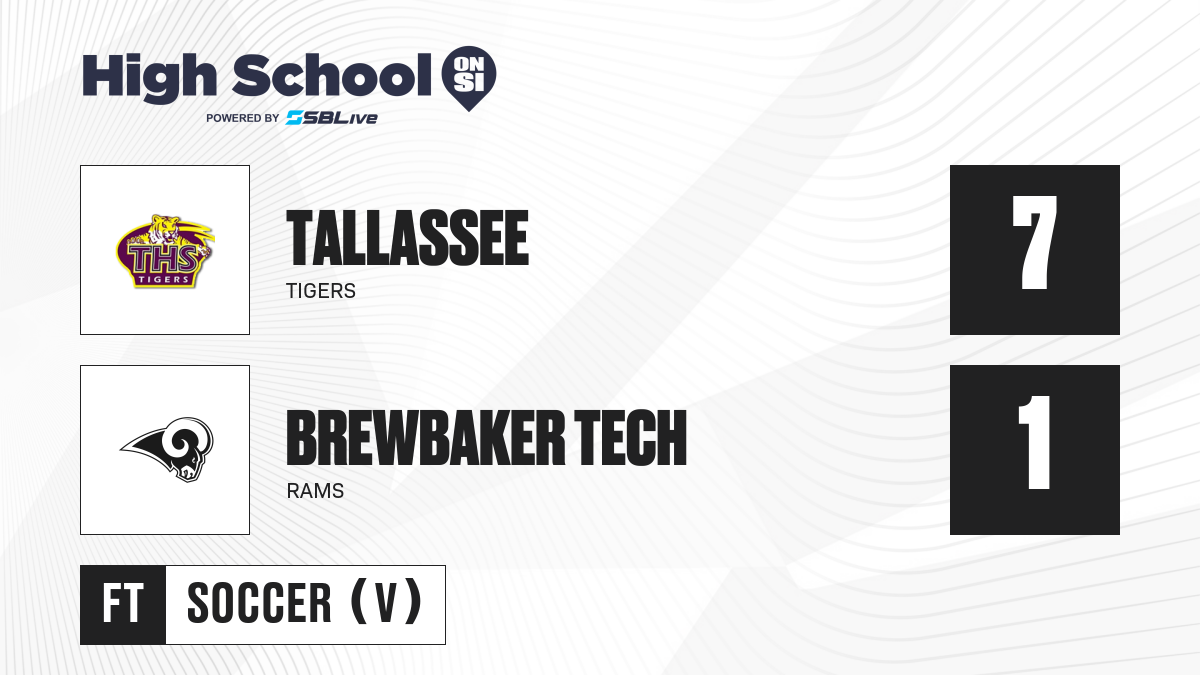 High School ON SI
POWERED BY SBLive

THS TIGERS

TALLASSEE
TIGERS

7

BREWBAKER TECH
RAMS

1

FT SOCCER (V)